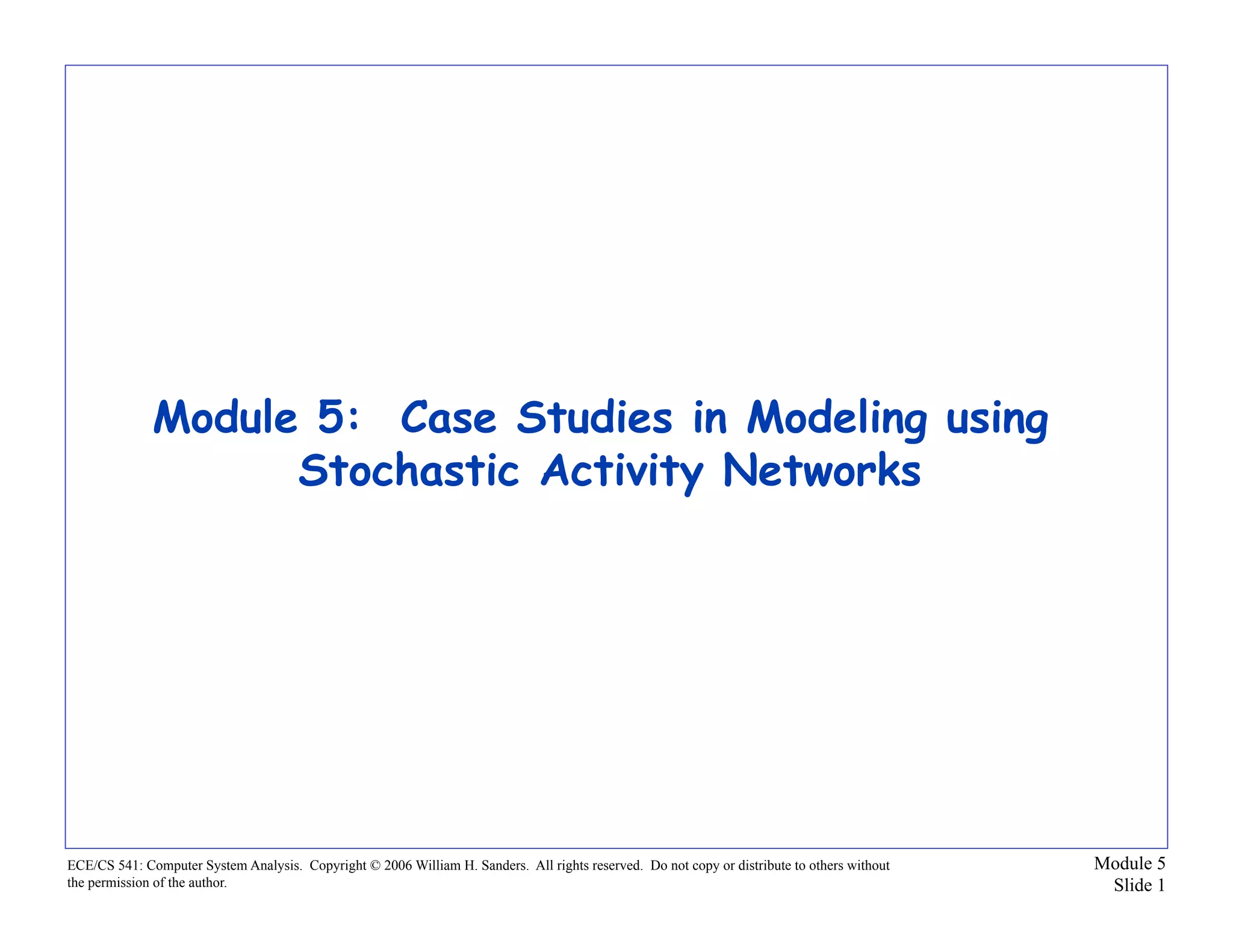 Module 5: Case Studies in Modeling using Stochastic Activity Networks

ECE/CS 541: Computer System Analysis. Copyright © 2006 William H. Sanders. All rights reserved. Do not copy or distribute to others without the permission of the author.

Module 5
Slide 1